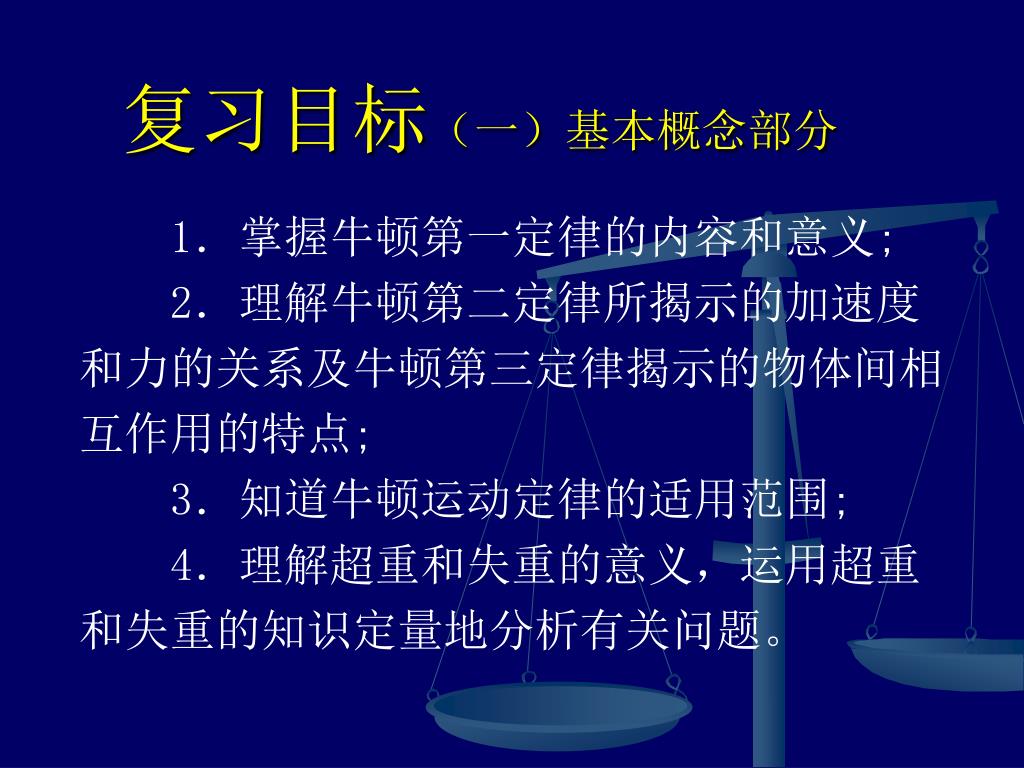 复习目标（一）基本概念部分

1．掌握牛顿第一定律的内容和意义;

2．理解牛顿第二定律所揭示的加速度和力的关系及牛顿第三定律揭示的物体间相互作用的特点;

3．知道牛顿运动定律的适用范围;

4．理解超重和失重的意义，运用超重和失重的知识定量地分析有关问题。